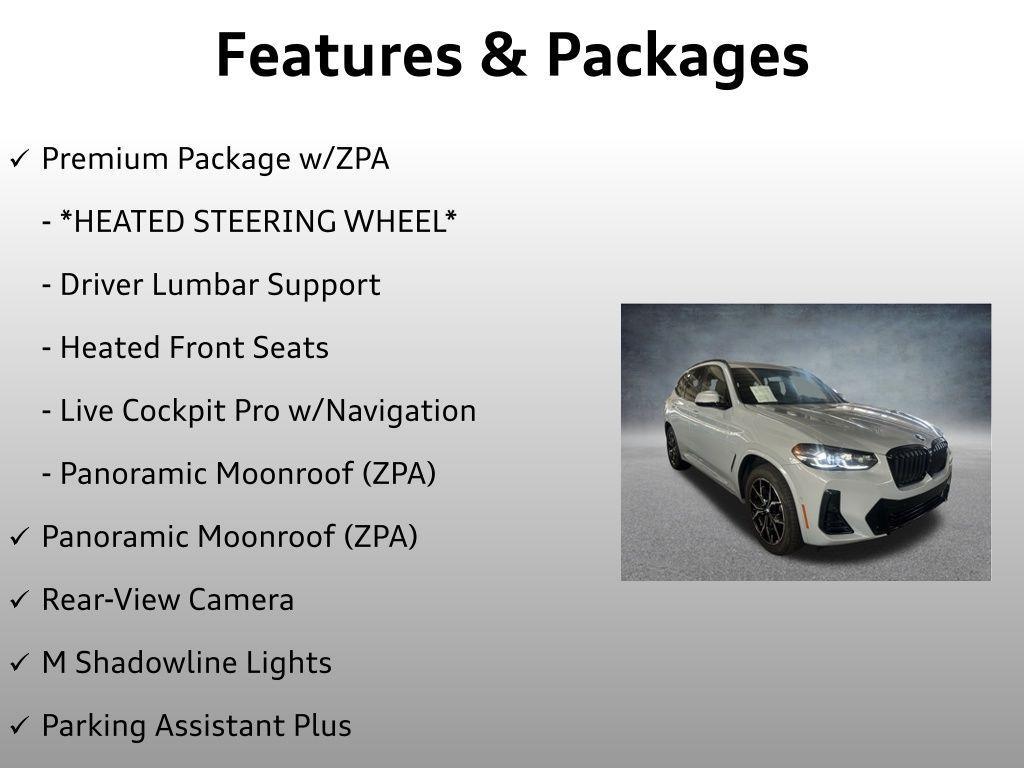 Features & Packages

✓ Premium Package w/ZPA

- *HEATED STEERING WHEEL*

- Driver Lumbar Support

- Heated Front Seats

- Live Cockpit Pro w/Navigation

- Panoramic Moonroof (ZPA)

✓ Panoramic Moonroof (ZPA)

✓ Rear-View Camera

✓ M Shadowline Lights

✓ Parking Assistant Plus